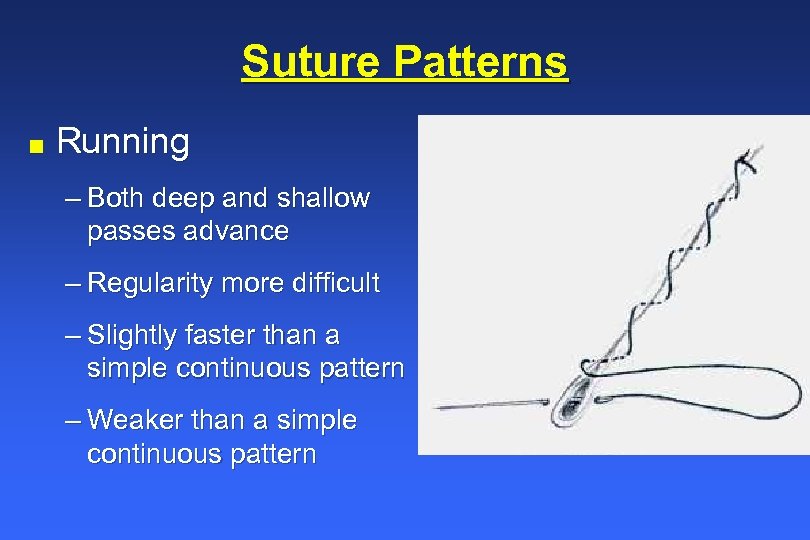 Suture Patterns

■ Running

– Both deep and shallow passes advance

– Regularity more difficult

– Slightly faster than a simple continuous pattern

– Weaker than a simple continuous pattern